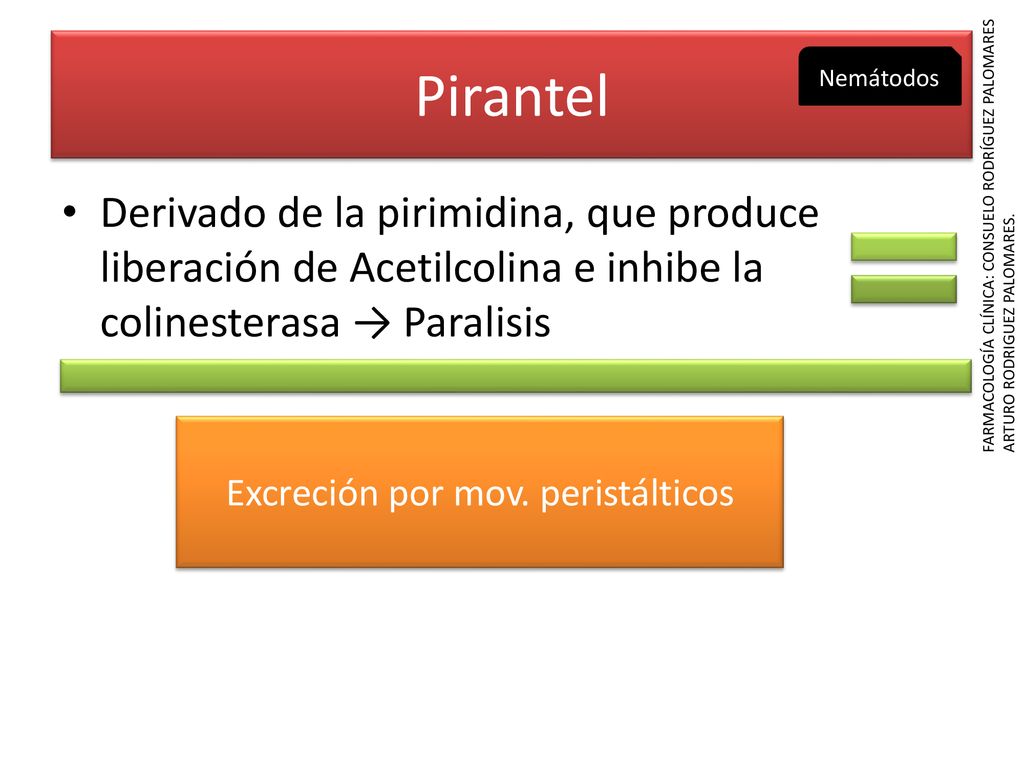 Pirantel

Nemátodos

• Derivado de la pirimidina, que produce liberación de Acetilcolina e inhibe la colinesterasa → Paralisis

Excreción por mov. peristálticos

FARMACOLOGÍA CLÍNICA: CONSUELO RODRÍGUEZ PALOMARES ARTURO RODRIGUEZ PALOMARES.